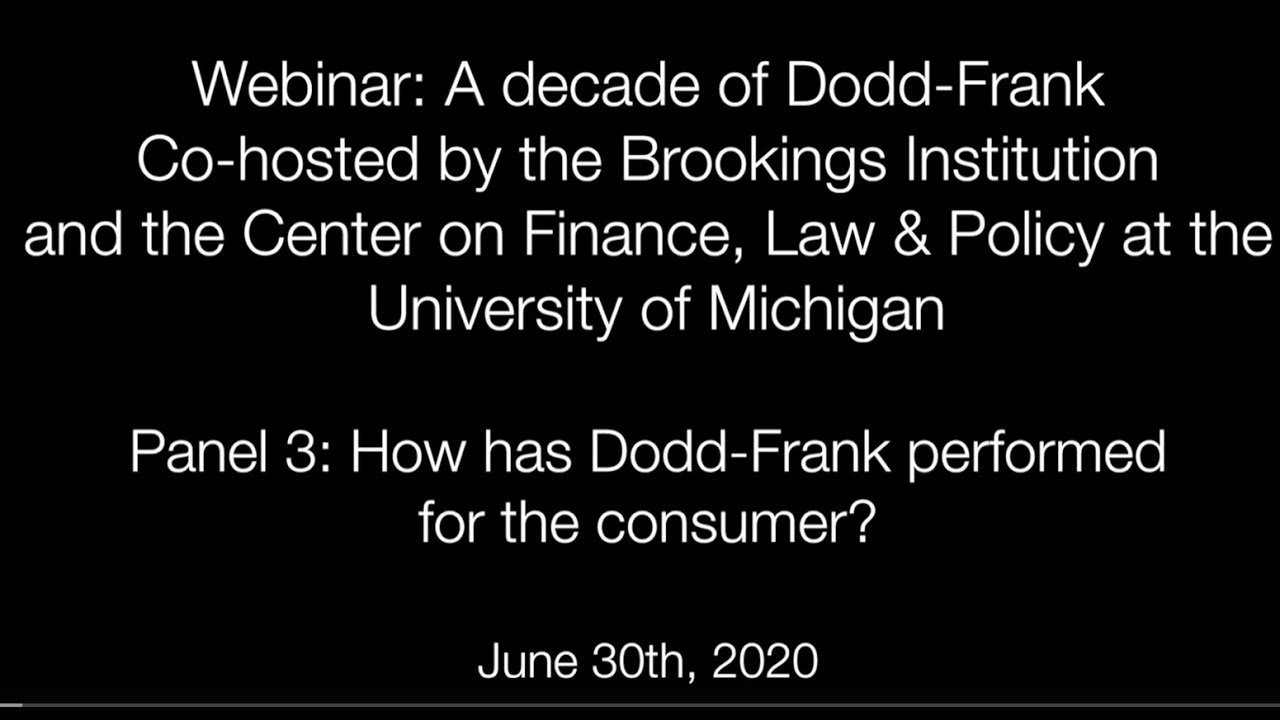 Webinar: A decade of Dodd-Frank
Co-hosted by the Brookings Institution and the Center on Finance, Law & Policy at the University of Michigan

Panel 3: How has Dodd-Frank performed for the consumer?

June 30th, 2020